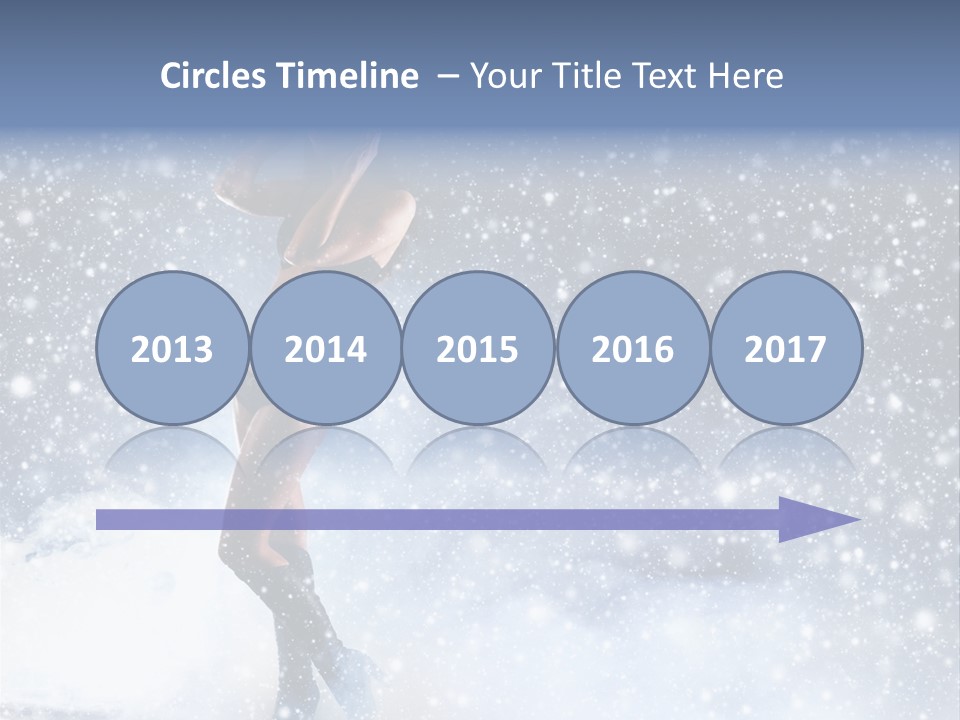 Circles Timeline – Your Title Text Here

2013 2014 2015 2016 2017